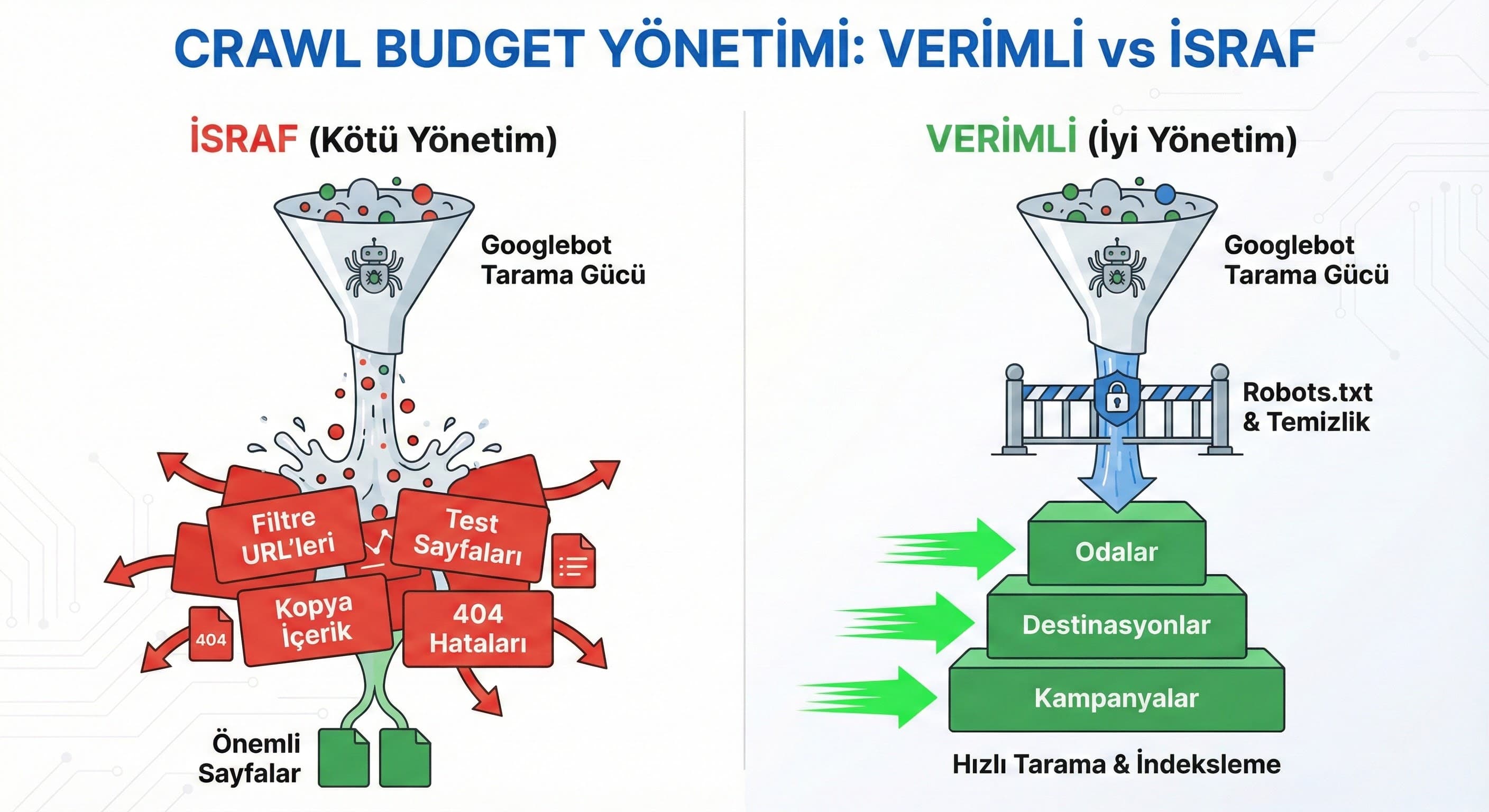 CRAWL BUDGET YÖNETİMİ: VERİMLİ vs İSRAF

İSRAF (Kötü Yönetim)

Googlebot Tarama Gücü

Filtre URL'leri

Test Sayfaları

Kopya İçerik

404 Hataları

404

Önemli Sayfalar

VERİMLİ (İyi Yönetim)

Googlebot Tarama Gücü

Robots.txt & Temizlik

Odalar

Destinasyonlar

Kampanyalar

Hızlı Tarama & İndeksleme